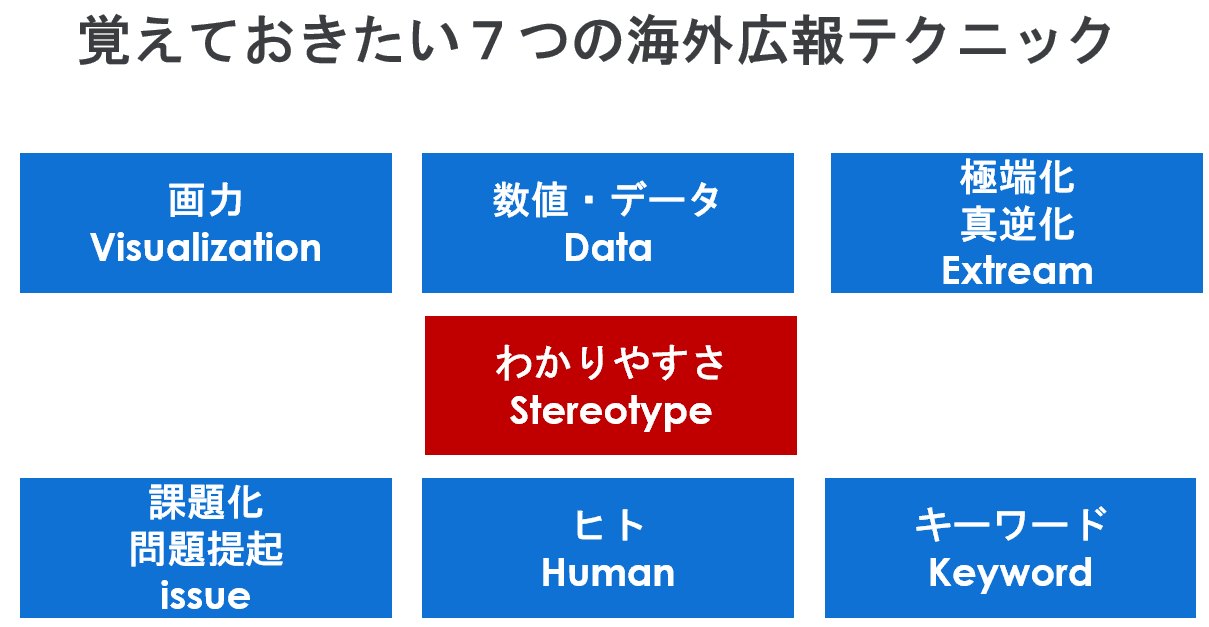 覚えておきたい７つの海外広報テクニック

画力
Visualization

数値・データ
Data

極端化
真逆化
Extream

わかりやすさ
Stereotype

課題化
問題提起
issue

ヒト
Human

キーワード
Keyword